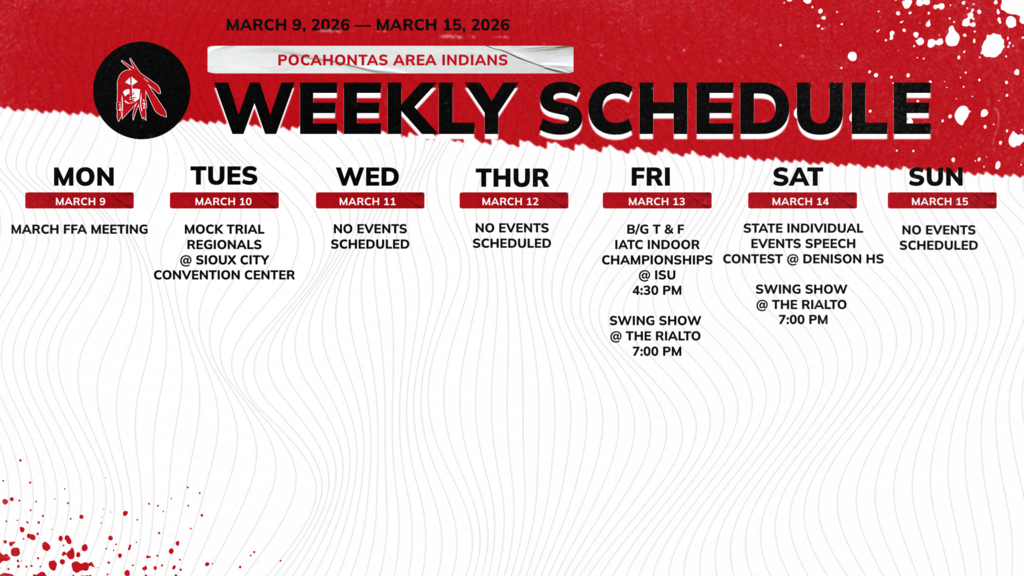 MARCH 9, 2026 — MARCH 15, 2026

POCAHONTAS AREA INDIANS

WEEKLY SCHEDULE

MON
MARCH 9
MARCH FFA MEETING

TUES
MARCH 10
MOCK TRIAL REGIONALS @ SIOUX CITY CONVENTION CENTER

WED
MARCH 11
NO EVENTS SCHEDULED

THUR
MARCH 12
NO EVENTS SCHEDULED

FRI
MARCH 13
B/G T & F IATC INDOOR CHAMPIONSHIPS @ ISU 4:30 PM

SWING SHOW @ THE RIALTO 7:00 PM

SAT
MARCH 14
STATE INDIVIDUAL EVENTS SPEECH CONTEST @ DENISON HS

SWING SHOW @ THE RIALTO 7:00 PM

SUN
MARCH 15
NO EVENTS SCHEDULED